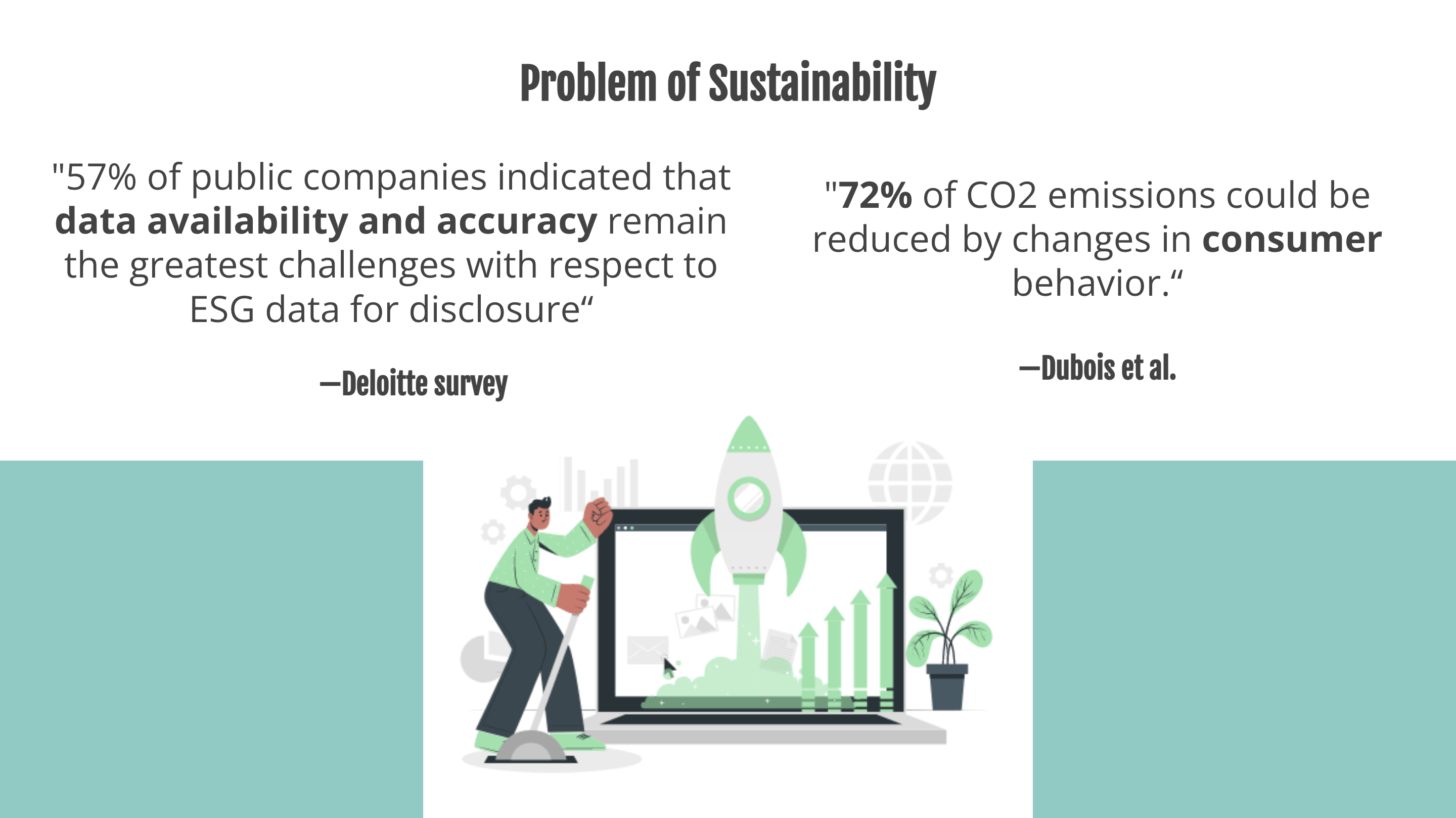 Problem of Sustainability

"57% of public companies indicated that data availability and accuracy remain the greatest challenges with respect to ESG data for disclosure“

—Deloitte survey

"72% of CO2 emissions could be reduced by changes in consumer behavior.“

—Dubois et al.